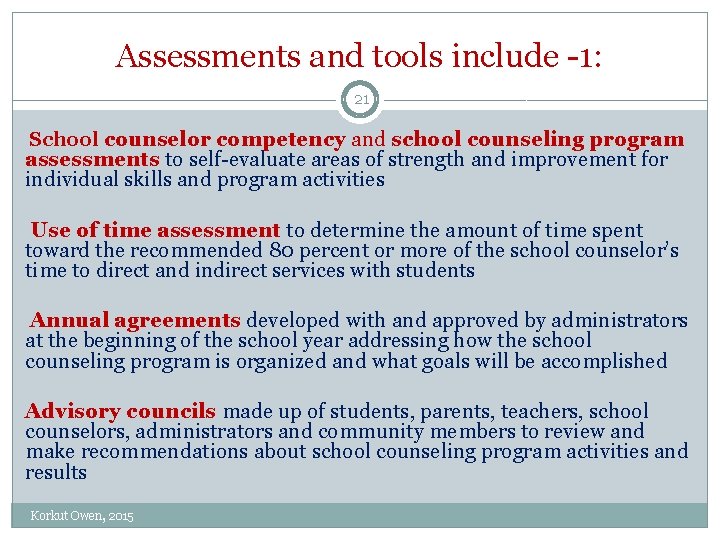 Assessments and tools include -1:

21

School counselor competency and school counseling program assessments to self-evaluate areas of strength and improvement for individual skills and program activities

Use of time assessment to determine the amount of time spent toward the recommended 80 percent or more of the school counselor's time to direct and indirect services with students

Annual agreements developed with and approved by administrators at the beginning of the school year addressing how the school counseling program is organized and what goals will be accomplished

Advisory councils made up of students, parents, teachers, school counselors, administrators and community members to review and make recommendations about school counseling program activities and results

Korkut Owen, 2015